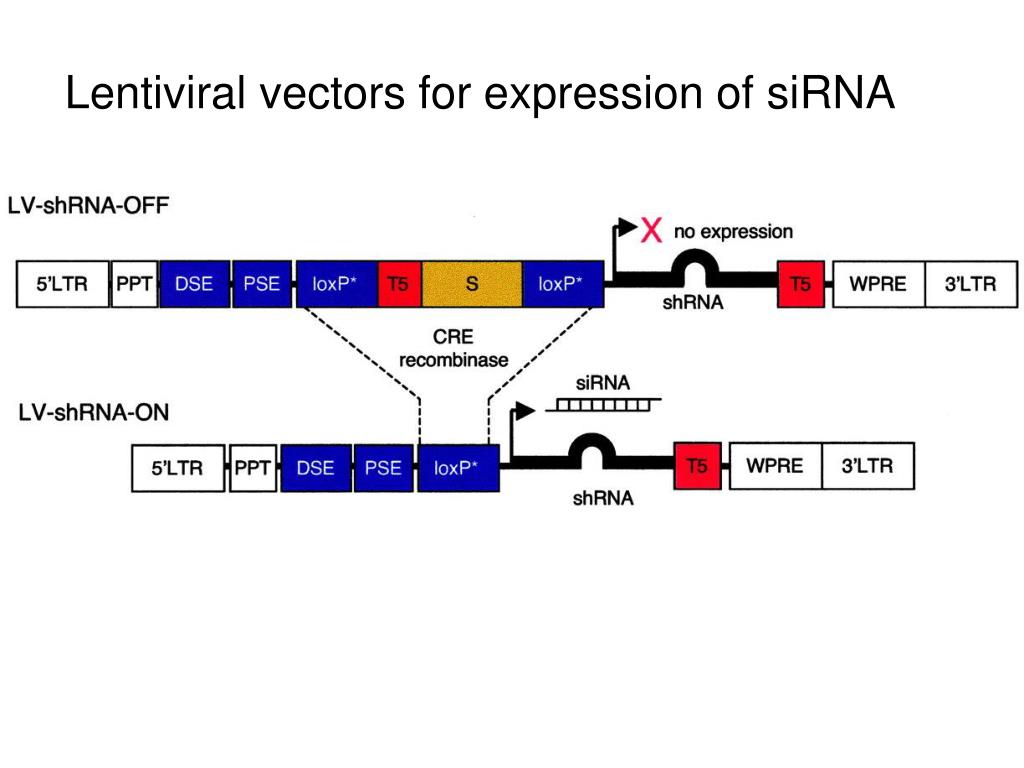 Lentiviral vectors for expression of siRNA

LV-shRNA-OFF

X no expression

5'LTR PPT DSE PSE loxP* T5 S loxP* shRNA T5 WPRE 3'LTR

CRE recombinase

LV-shRNA-ON

siRNA

5'LTR PPT DSE PSE loxP* shRNA T5 WPRE 3'LTR